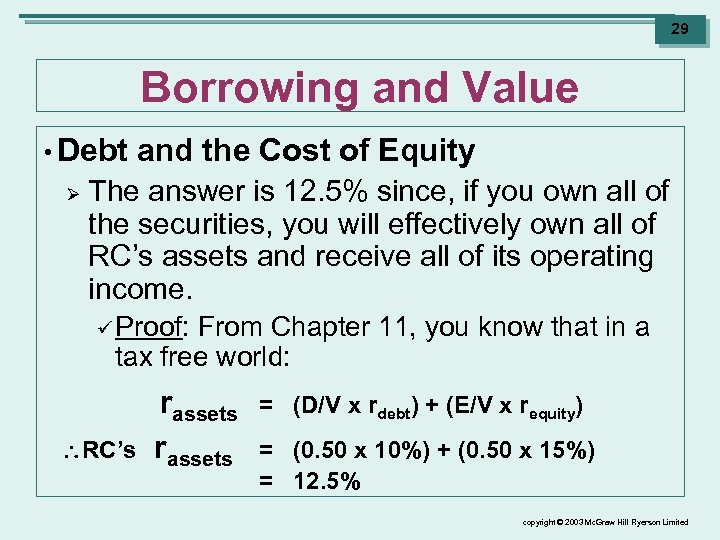 29

Borrowing and Value

• Debt and the Cost of Equity

➢ The answer is 12.5% since, if you own all of the securities, you will effectively own all of RC's assets and receive all of its operating income.

✓ Proof: From Chapter 11, you know that in a tax free world:

$r_{assets}$ = (D/V x $r_{debt}$) + (E/V x $r_{equity}$)

∴ RC's $r_{assets}$ = (0.50 x 10%) + (0.50 x 15%)
= 12.5%

copyright © 2003 McGraw Hill Ryerson Limited